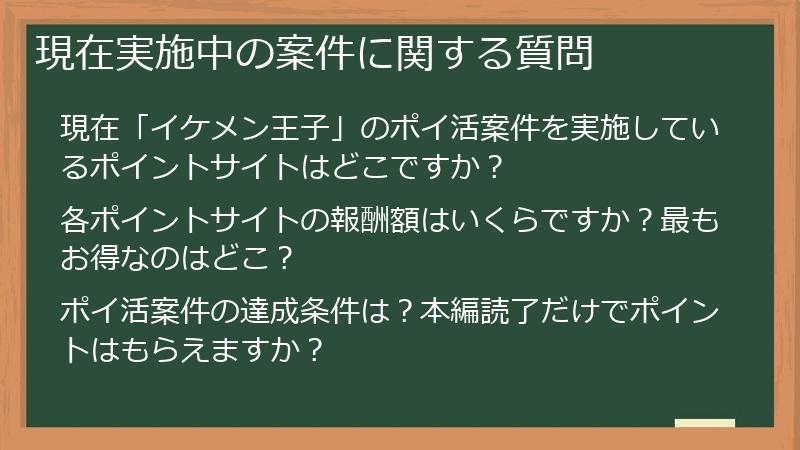 現在実施中の案件に関する質問

現在「イケメン王子」のポイ活案件を実施しているポイントサイトはどこですか？

各ポイントサイトの報酬額はいくらですか？最もお得なのはどこ？

ポイ活案件の達成条件は？本編読了だけでポイントはもらえますか？